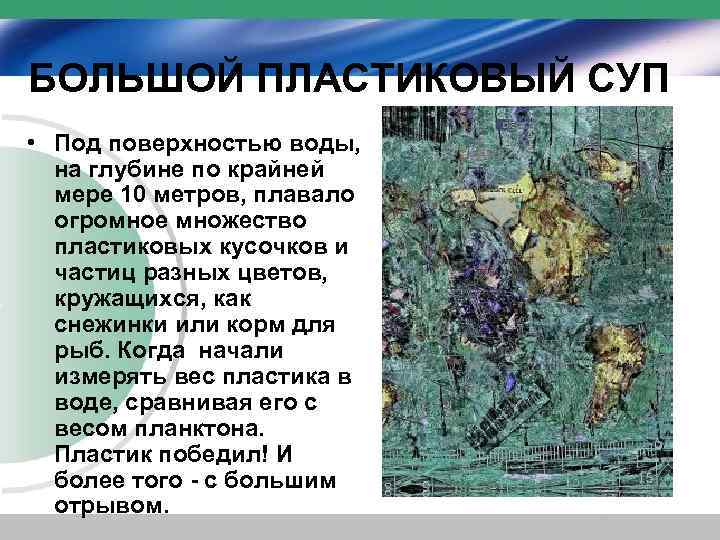 БОЛЬШОЙ ПЛАСТИКОВЫЙ СУП

• Под поверхностью воды, на глубине по крайней мере 10 метров, плавало огромное множество пластиковых кусочков и частиц разных цветов, кружащихся, как снежинки или корм для рыб. Когда начали измерять вес пластика в воде, сравнивая его с весом планктона. Пластик победил! И более того - с большим отрывом.